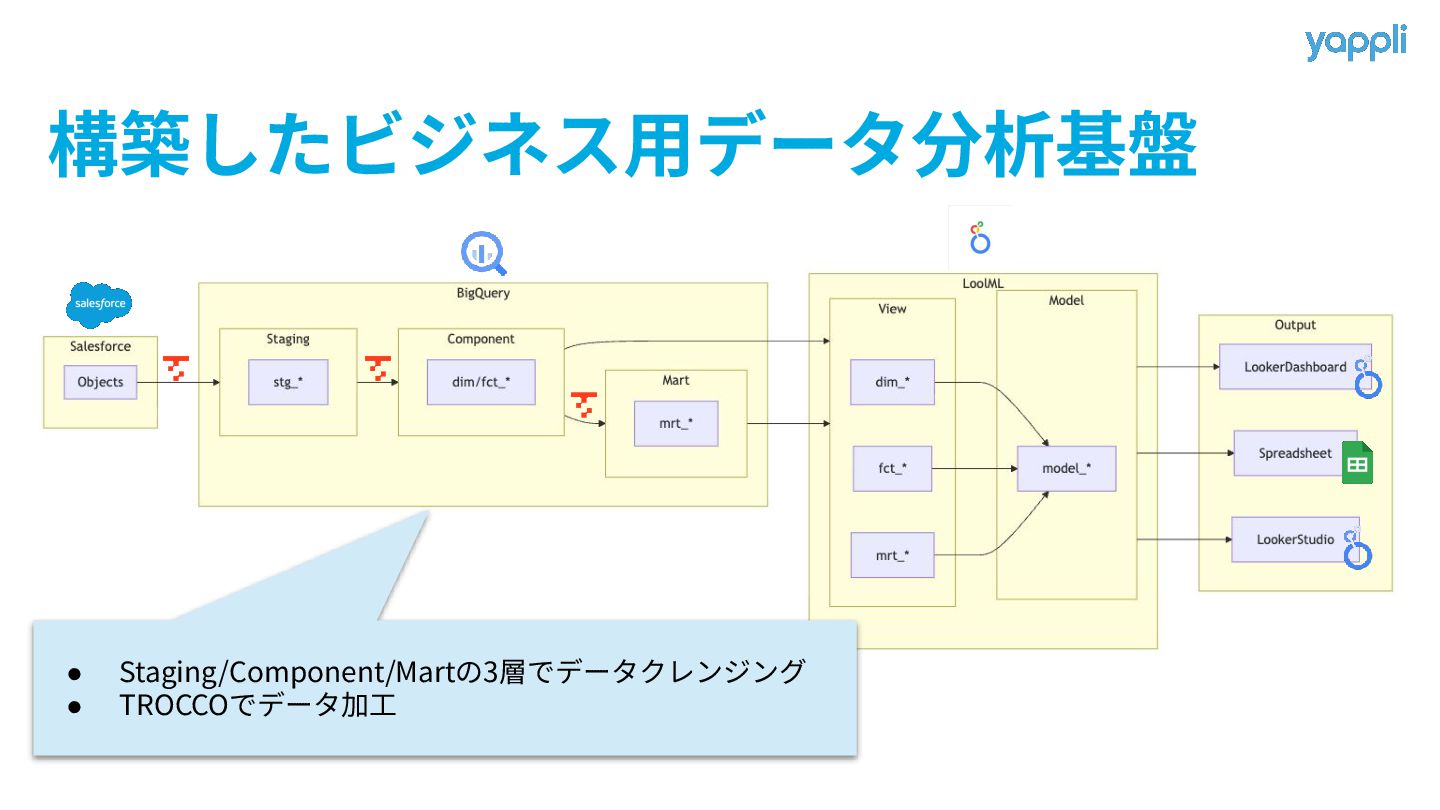 yappli

構築したビジネス用データ分析基盤

salesforce

Salesforce

Objects

BigQuery

Staging

stg_*

Component

dim/fct_*

Mart

mrt_*

LoolML

View

dim_*

fct_*

mrt_*

Model

model_*

Output

LookerDashboard

Spreadsheet

LookerStudio

● Staging/Component/Martの3層でデータクレンジング
● TROCCOでデータ加工